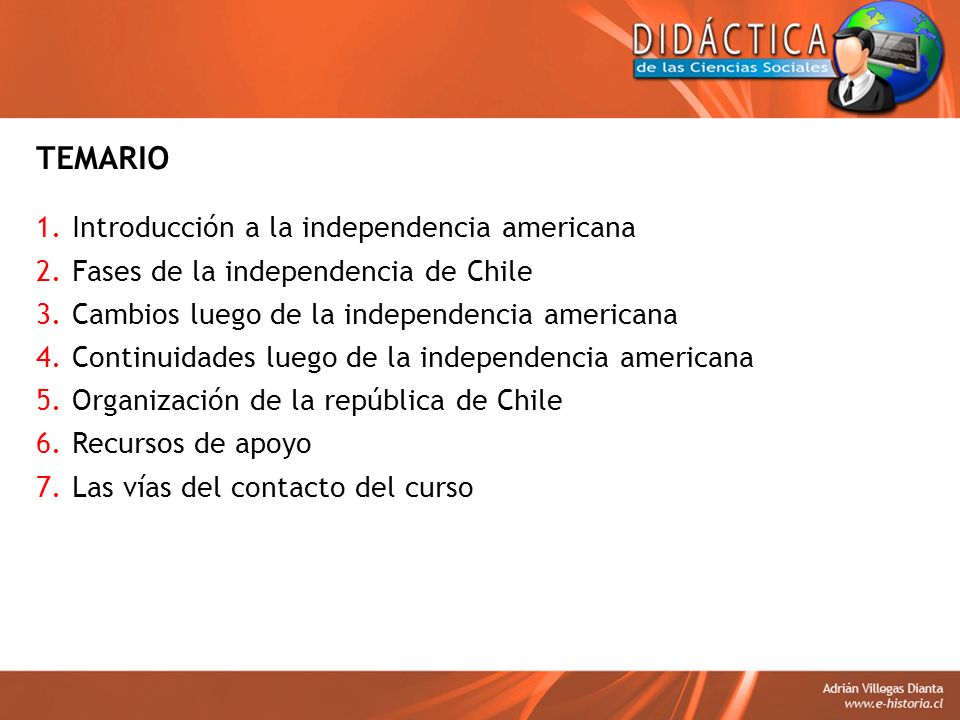 DIDÁCTICA
de las Ciencias Sociales

TEMARIO

1. Introducción a la independencia americana
2. Fases de la independencia de Chile
3. Cambios luego de la independencia americana
4. Continuidades luego de la independencia americana
5. Organización de la república de Chile
6. Recursos de apoyo
7. Las vías del contacto del curso

Adrián Villegas Dianta
www.e-historia.cl